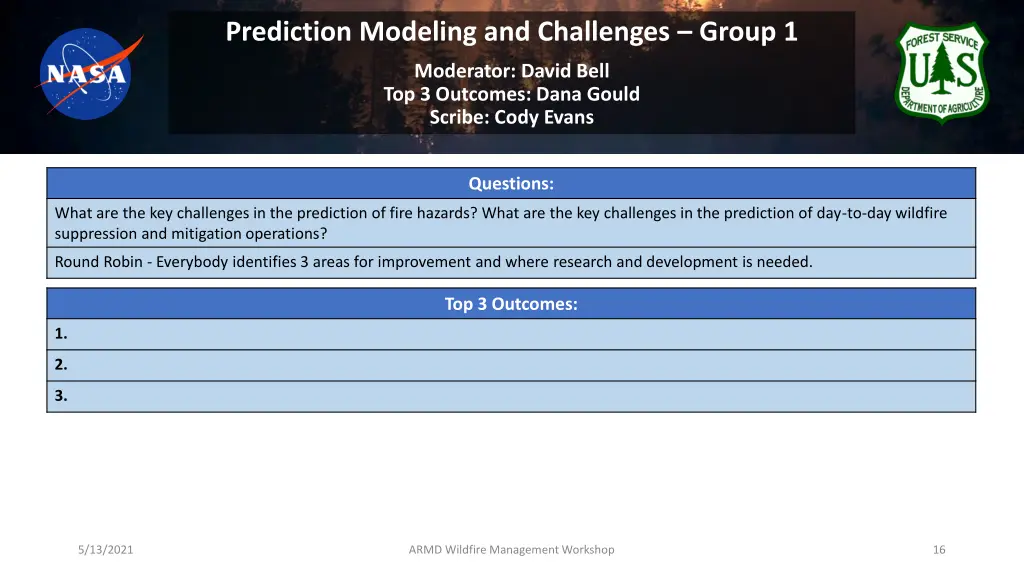 NASA

Prediction Modeling and Challenges – Group 1

Moderator: David Bell
Top 3 Outcomes: Dana Gould
Scribe: Cody Evans

FOREST SERVICE
U S
DEPARTMENT OF AGRICULTURE

| Questions: |
|---|
| What are the key challenges in the prediction of fire hazards? What are the key challenges in the prediction of day-to-day wildfire suppression and mitigation operations? |
| Round Robin - Everybody identifies 3 areas for improvement and where research and development is needed. |

| Top 3 Outcomes: |
|---|
| 1. |
| 2. |
| 3. |

5/13/2021

ARMD Wildfire Management Workshop

16